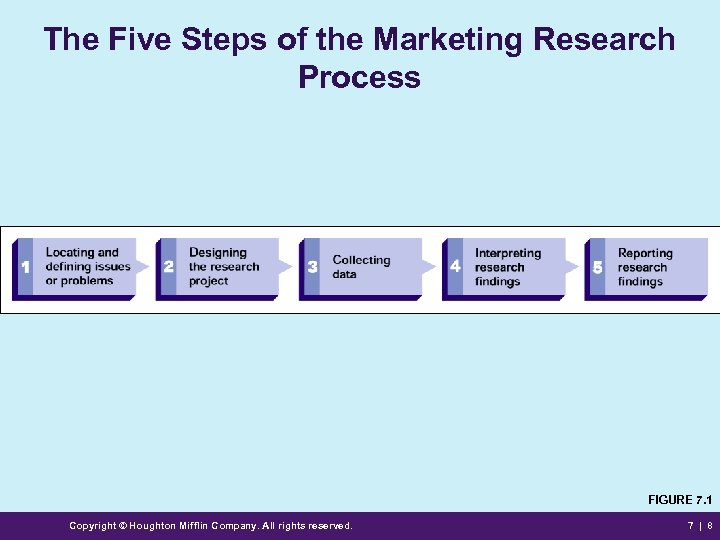 The Five Steps of the Marketing Research Process

1 Locating and defining issues or problems

2 Designing the research project

3 Collecting data

4 Interpreting research findings

5 Reporting research findings

FIGURE 7.1

Copyright © Houghton Mifflin Company. All rights reserved.

7 | 8